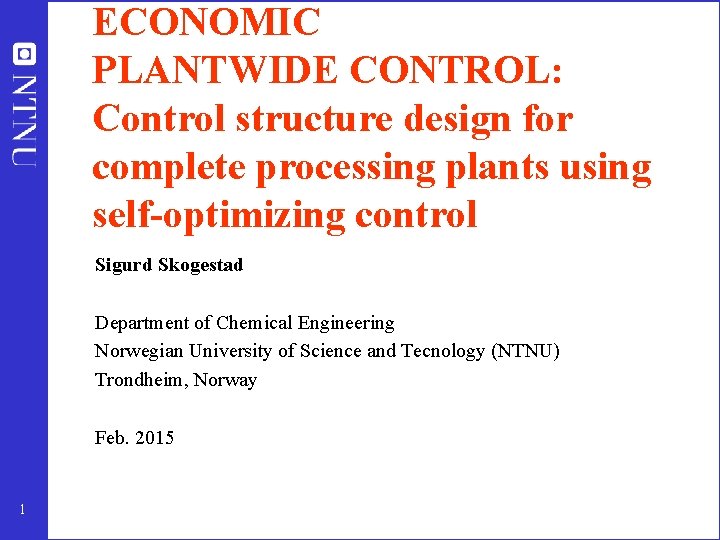 NTNU

ECONOMIC PLANTWIDE CONTROL: Control structure design for complete processing plants using self-optimizing control

Sigurd Skogestad

Department of Chemical Engineering
Norwegian University of Science and Tecnology (NTNU)
Trondheim, Norway

Feb. 2015

1